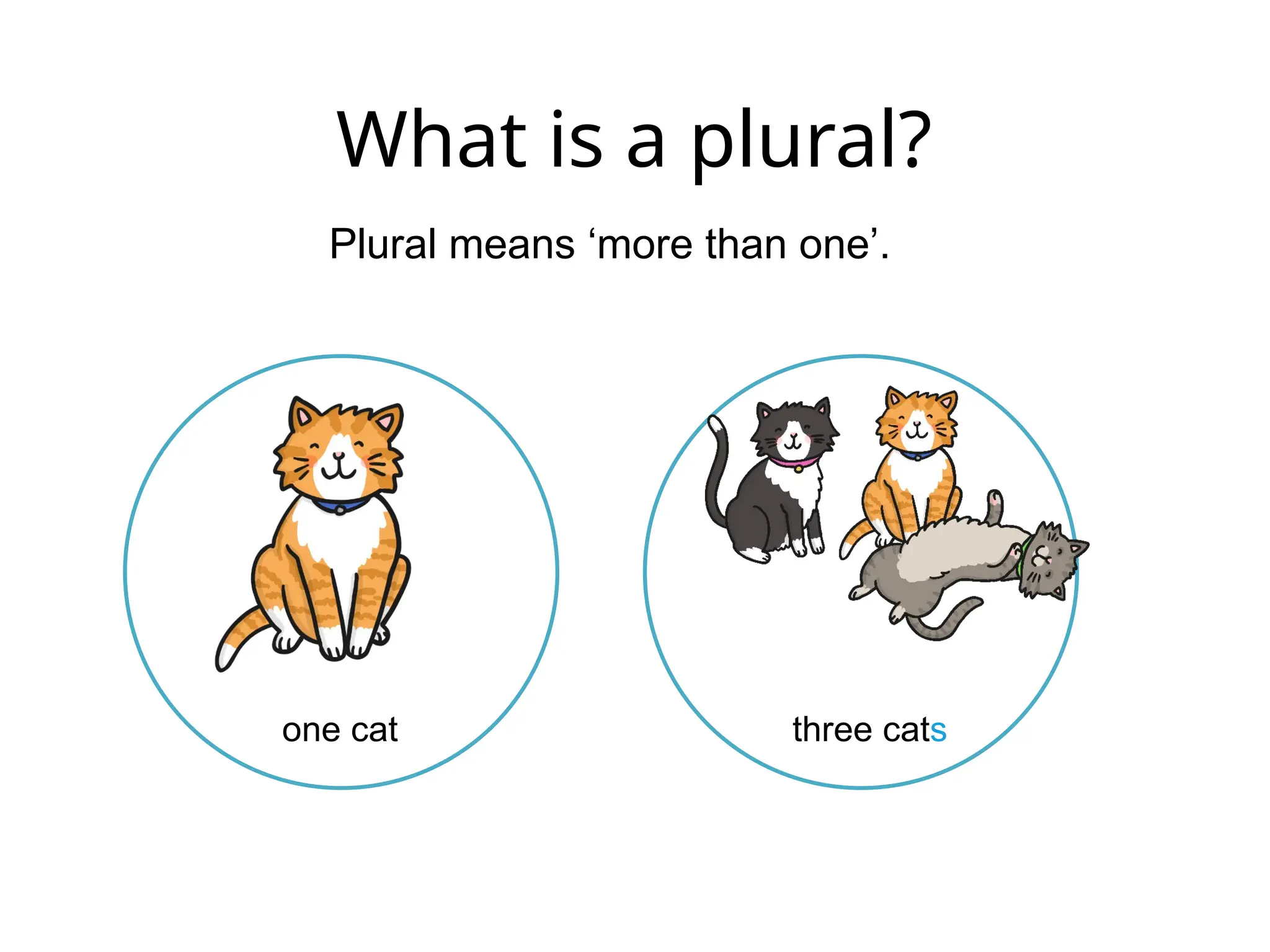 What is a plural?

Plural means ‘more than one’.

one cat

three cats